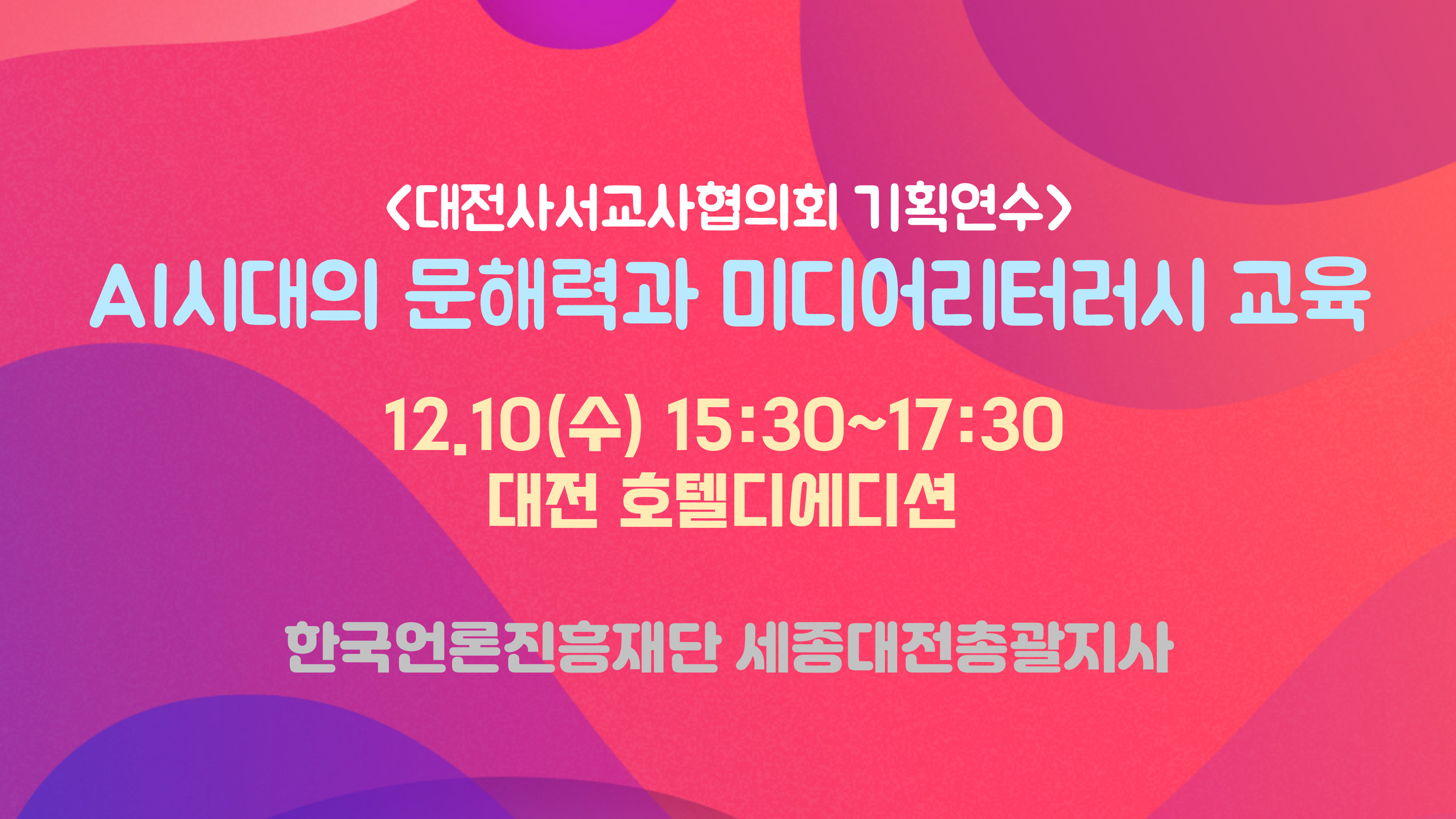 <대전사서교사협의회 기획연수>
AI시대의 문해력과 미디어리터러시 교육

12.10(수) 15:30~17:30
대전 호텔디에디션

한국언론진흥재단 세종대전총괄지사